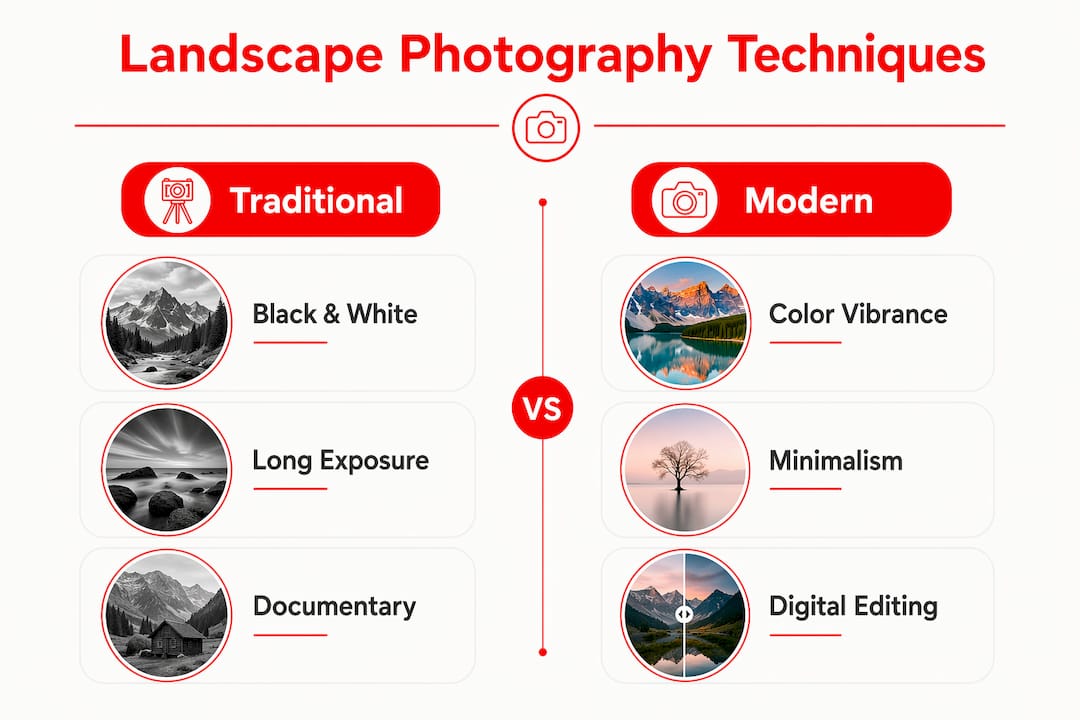 Landscape Photography Techniques

Traditional

Black & White

Long Exposure

Documentary

VS

Modern

Color Vibrance

Minimalism

Digital Editing